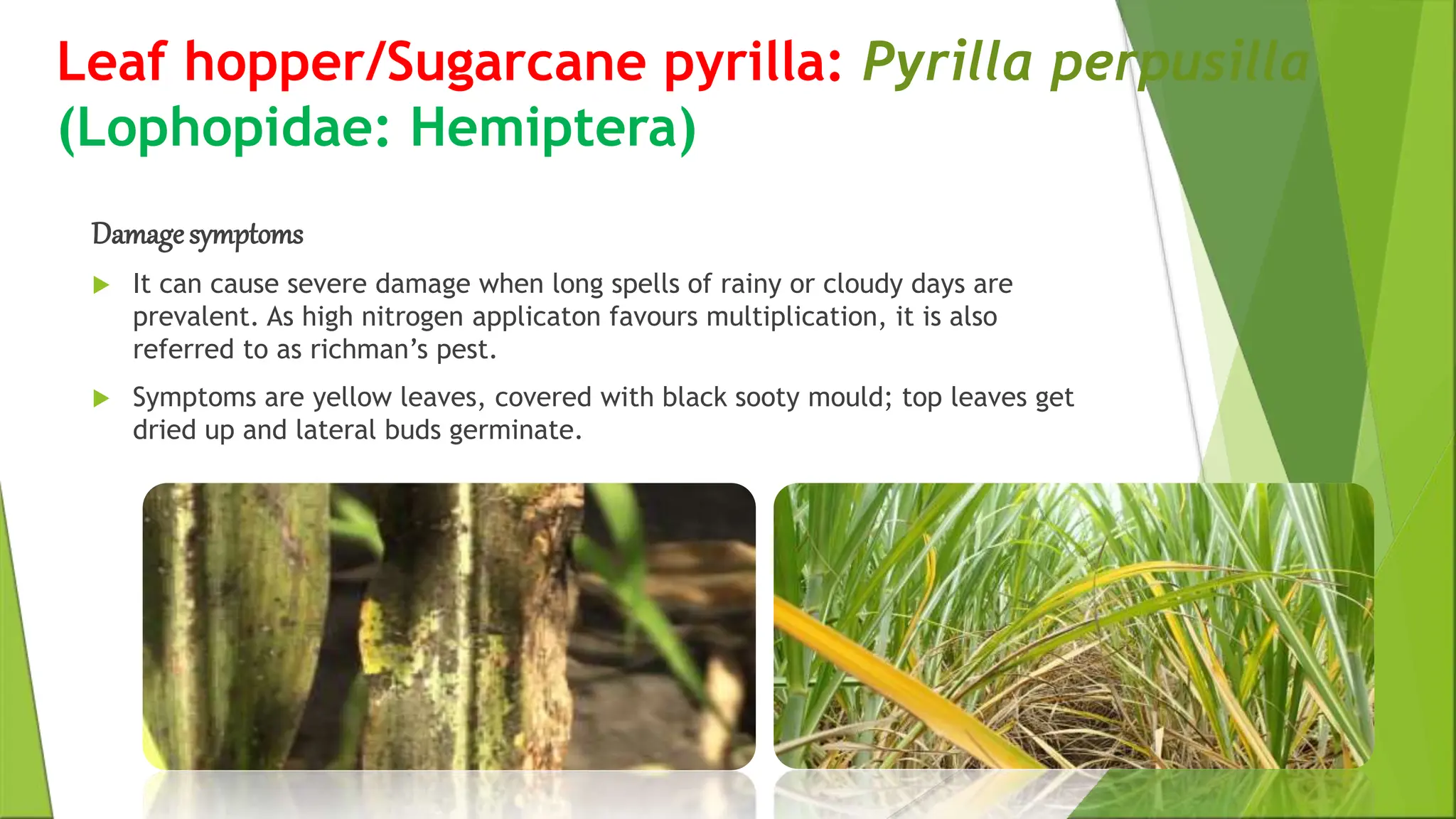 Leaf hopper/Sugarcane pyrilla: Pyrilla perpusilla (Lophopidae: Hemiptera)

Damage symptoms

It can cause severe damage when long spells of rainy or cloudy days are prevalent. As high nitrogen applicaton favours multiplication, it is also referred to as richman's pest.

Symptoms are yellow leaves, covered with black sooty mould; top leaves get dried up and lateral buds germinate.